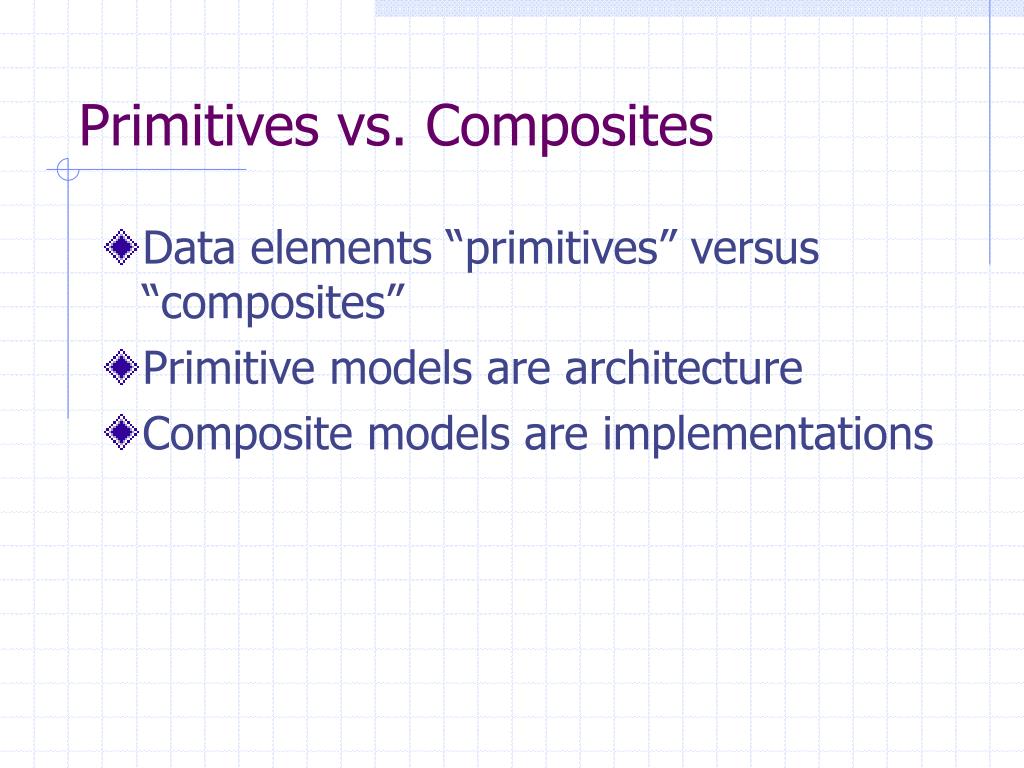 Primitives vs. Composites

Data elements “primitives” versus “composites”

Primitive models are architecture

Composite models are implementations